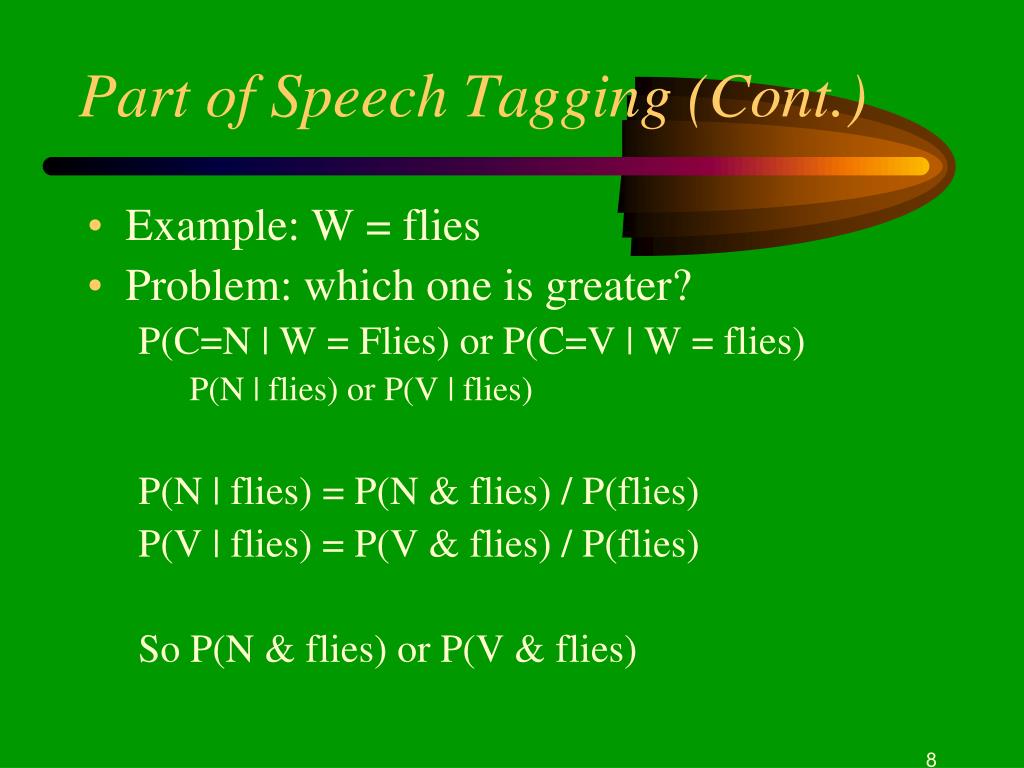 Part of Speech Tagging (Cont.)

• Example: W = flies
• Problem: which one is greater?
P(C=N | W = Flies) or P(C=V | W = flies)
P(N | flies) or P(V | flies)

P(N | flies) = P(N & flies) / P(flies)
P(V | flies) = P(V & flies) / P(flies)

So P(N & flies) or P(V & flies)

8